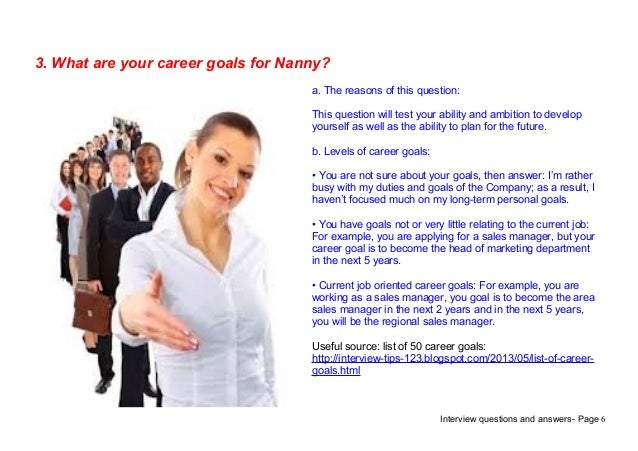 3. What are your career goals for Nanny?

a. The reasons of this question:

This question will test your ability and ambition to develop yourself as well as the ability to plan for the future.

b. Levels of career goals:

• You are not sure about your goals, then answer: I'm rather busy with my duties and goals of the Company; as a result, I haven't focused much on my long-term personal goals.

• You have goals not or very little relating to the current job: For example, you are applying for a sales manager, but your career goal is to become the head of marketing department in the next 5 years.

• Current job oriented career goals: For example, you are working as a sales manager, you goal is to become the area sales manager in the next 2 years and in the next 5 years, you will be the regional sales manager.

Useful source: list of 50 career goals: http://interview-tips-123.blogspot.com/2013/05/list-of-career-goals.html

Interview questions and answers- Page 6